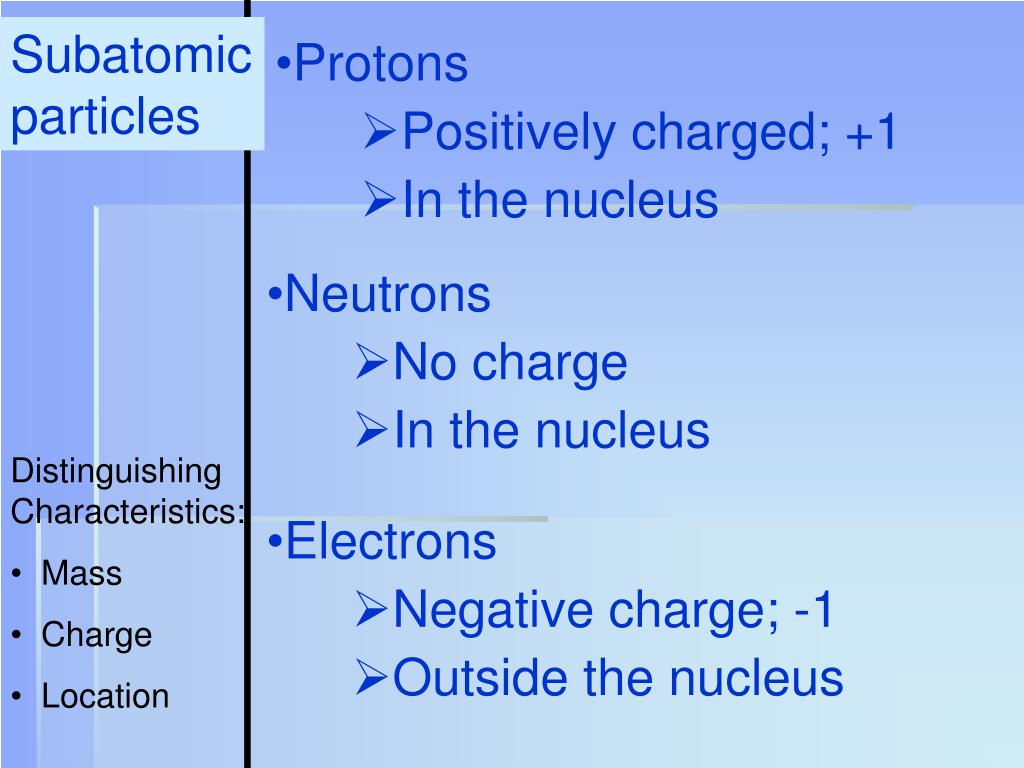 Subatomic particles

Distinguishing Characteristics:
• Mass
• Charge
• Location

•Protons
➢Positively charged; +1
➢In the nucleus

•Neutrons
➢No charge
➢In the nucleus

•Electrons
➢Negative charge; -1
➢Outside the nucleus